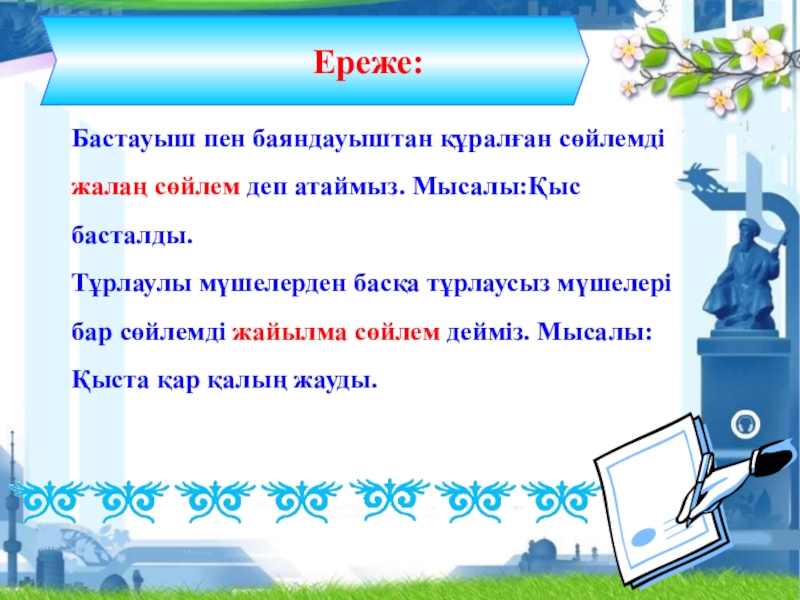 Ереже:

Бастауыш пен баяндауыштан құралған сөйлемді жалаң сөйлем деп атаймыз. Мысалы:Қыс басталды.

Тұрлаулы мүшелерден басқа тұрлаусыз мүшелері бар сөйлемді жайылма сөйлем дейміз. Мысалы: Қыста қар қалың жауды.